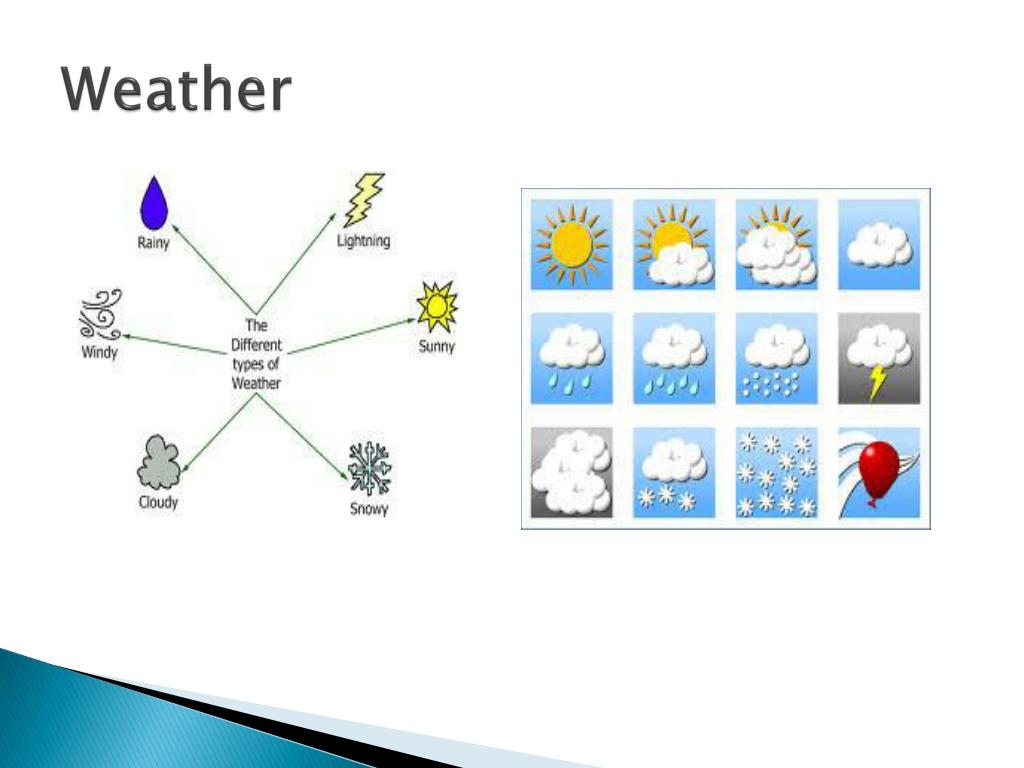 Weather

Rainy

Lightning

Windy

The Different types of Weather

Sunny

Cloudy

Snowy